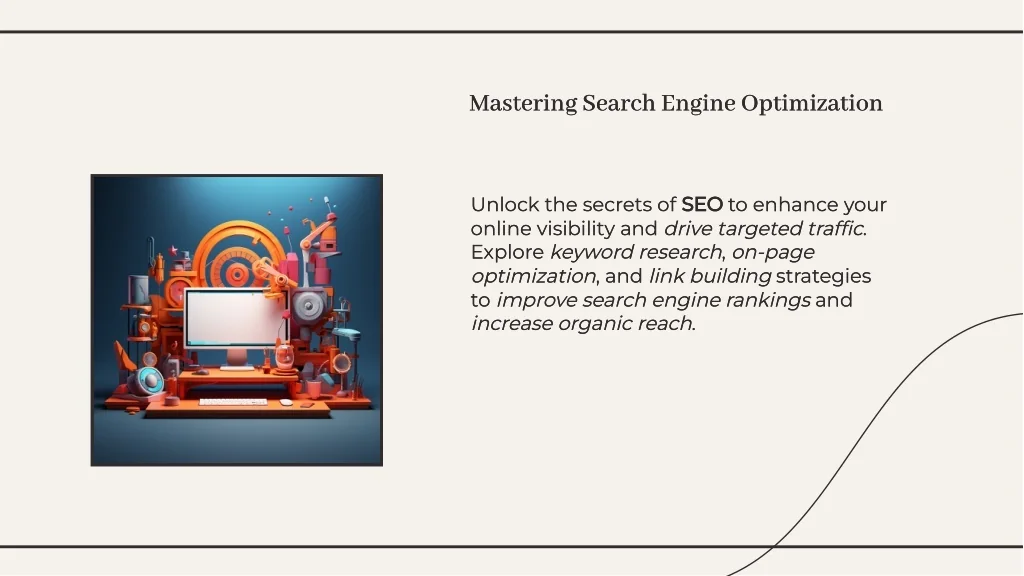 Mastering Search Engine Optimization

Unlock the secrets of SEO to enhance your online visibility and drive targeted traffic. Explore keyword research, on-page optimization, and link building strategies to improve search engine rankings and increase organic reach.